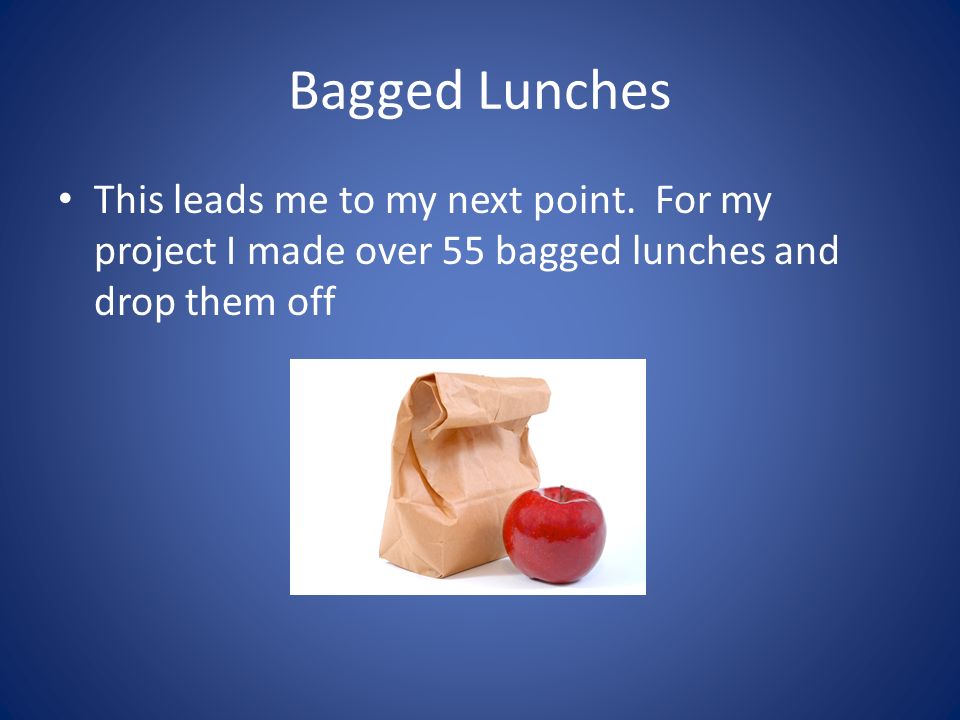 Bagged Lunches

• This leads me to my next point.  For my project I made over 55 bagged lunches and drop them off